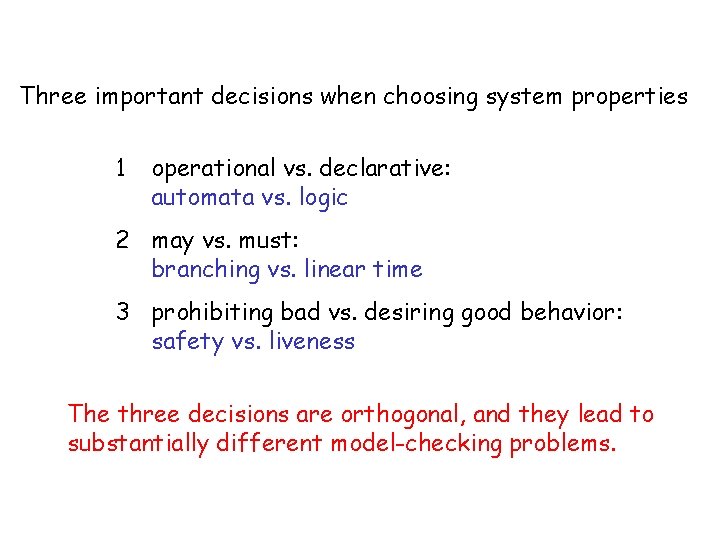 Three important decisions when choosing system properties

1 operational vs. declarative:
automata vs. logic

2 may vs. must:
branching vs. linear time

3 prohibiting bad vs. desiring good behavior:
safety vs. liveness

The three decisions are orthogonal, and they lead to substantially different model-checking problems.